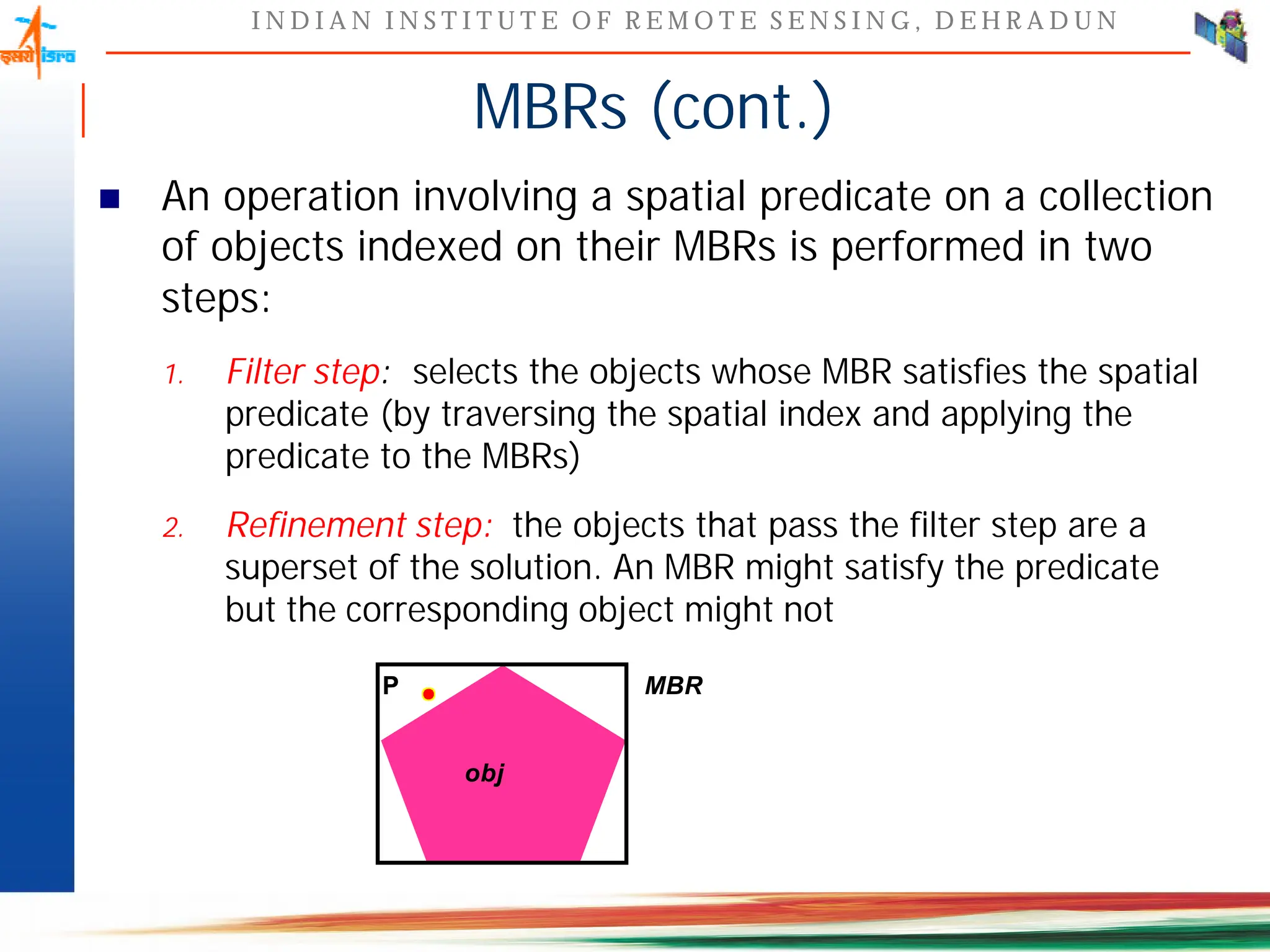 इसरो isro

INDIAN INSTITUTE OF REMOTE SENSING, DEHRADUN

MBRs (cont.)

An operation involving a spatial predicate on a collection of objects indexed on their MBRs is performed in two steps:

1. Filter step: selects the objects whose MBR satisfies the spatial predicate (by traversing the spatial index and applying the predicate to the MBRs)

2. Refinement step: the objects that pass the filter step are a superset of the solution. An MBR might satisfy the predicate but the corresponding object might not

P

MBR

obj